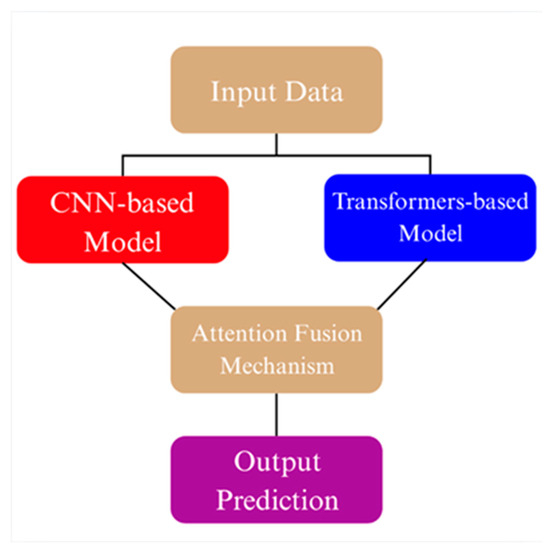 Input Data

CNN-based Model

Transformers-based Model

Attention Fusion Mechanism

Output Prediction